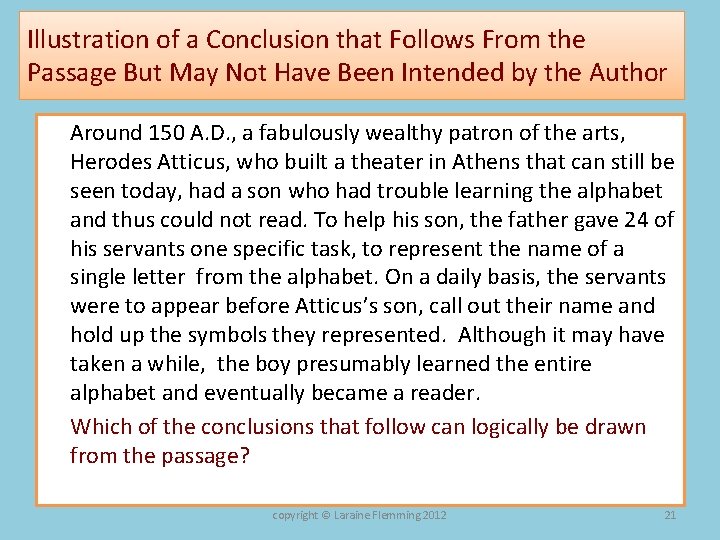 Illustration of a Conclusion that Follows From the Passage But May Not Have Been Intended by the Author

Around 150 A.D., a fabulously wealthy patron of the arts, Herodes Atticus, who built a theater in Athens that can still be seen today, had a son who had trouble learning the alphabet and thus could not read. To help his son, the father gave 24 of his servants one specific task, to represent the name of a single letter from the alphabet. On a daily basis, the servants were to appear before Atticus's son, call out their name and hold up the symbols they represented. Although it may have taken a while, the boy presumably learned the entire alphabet and eventually became a reader.

Which of the conclusions that follow can logically be drawn from the passage?

copyright © Laraine Flemming 2012

21